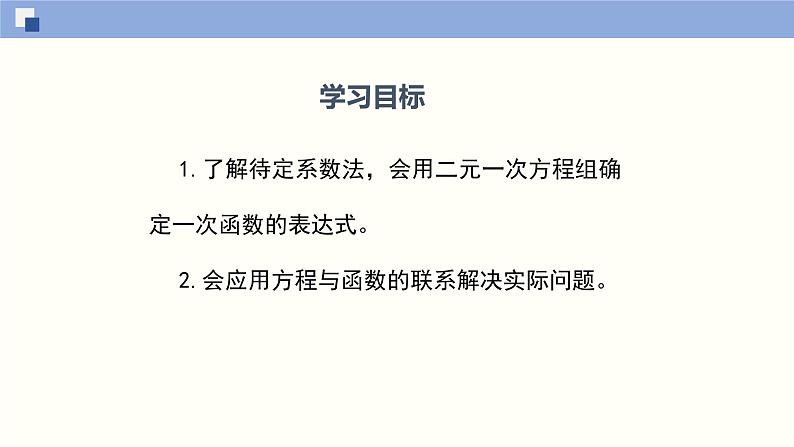 学习目标

1. 了解待定系数法，会用二元一次方程组确定一次函数的表达式。

2. 会应用方程与函数的联系解决实际问题。